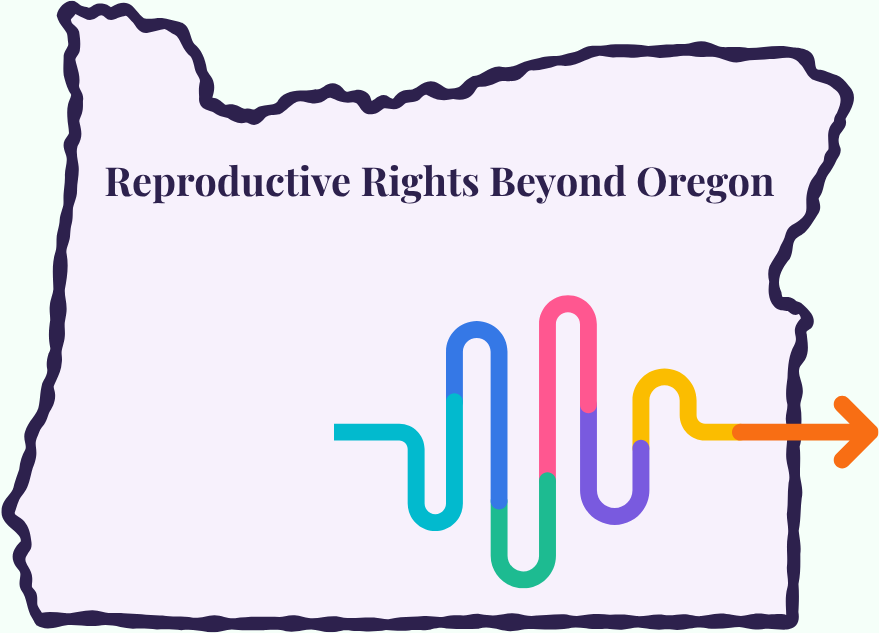 Reproductive Rights Beyond Oregon